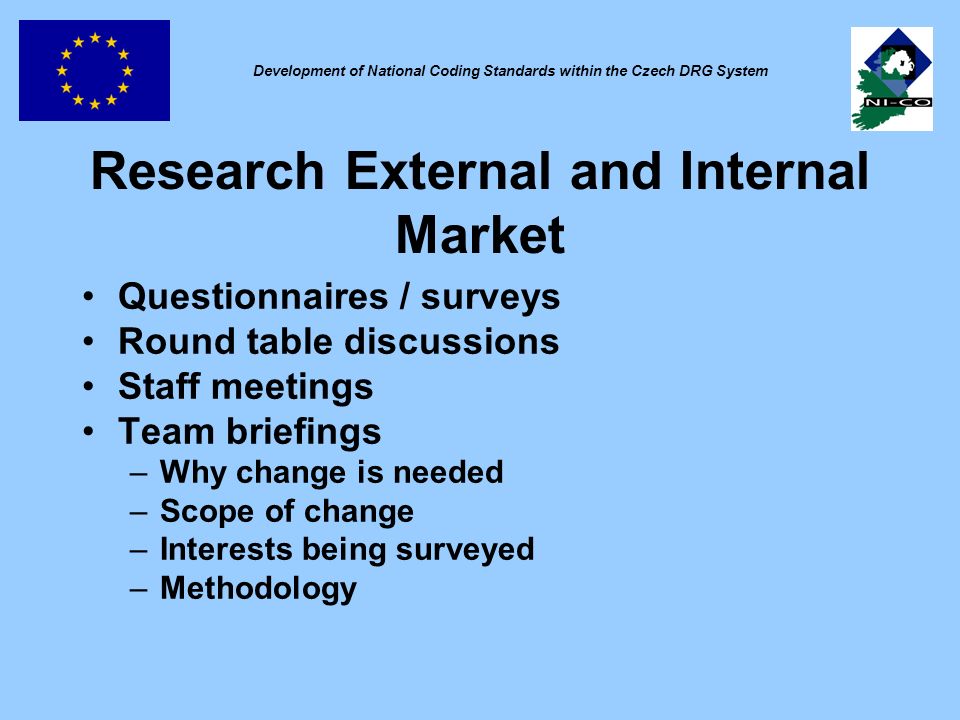 Development of National Coding Standards within the Czech DRG System

NI-CO

Research External and Internal Market

• Questionnaires / surveys
• Round table discussions
• Staff meetings
• Team briefings
– Why change is needed
– Scope of change
– Interests being surveyed
– Methodology